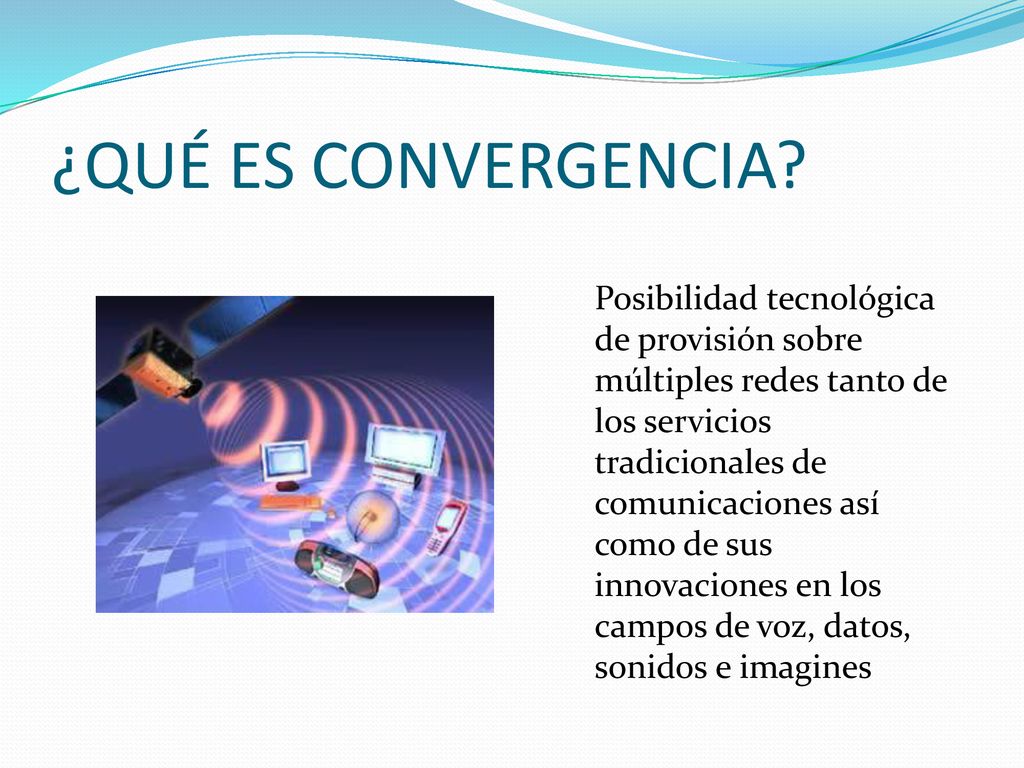 ¿QUÉ ES CONVERGENCIA?

Posibilidad tecnológica de provisión sobre múltiples redes tanto de los servicios tradicionales de comunicaciones así como de sus innovaciones en los campos de voz, datos, sonidos e imagines